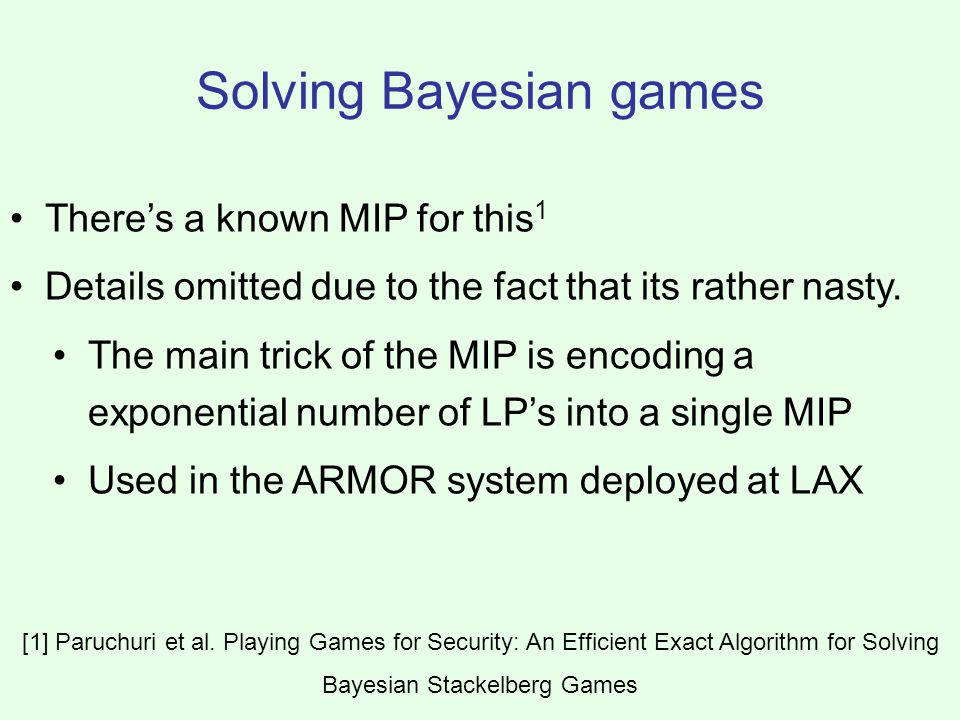 Solving Bayesian games

• There's a known MIP for this$^1$

• Details omitted due to the fact that its rather nasty.

• The main trick of the MIP is encoding a exponential number of LP's into a single MIP

• Used in the ARMOR system deployed at LAX

[1] Paruchuri et al. Playing Games for Security: An Efficient Exact Algorithm for Solving Bayesian Stackelberg Games